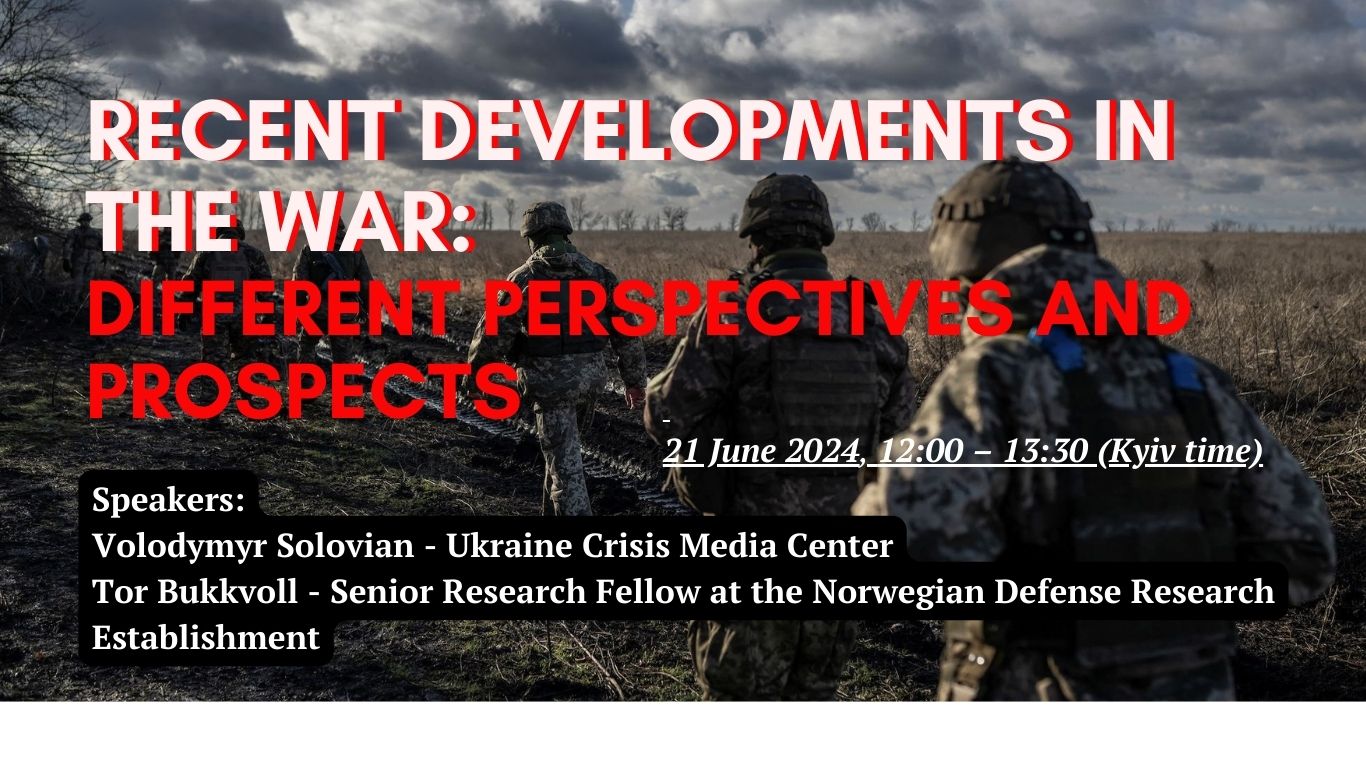 RECENT DEVELOPMENTS IN THE WAR:
DIFFERENT PERSPECTIVES AND PROSPECTS

21 June 2024, 12:00 – 13:30 (Kyiv time)

Speakers:
Volodymyr Solovian - Ukraine Crisis Media Center
Tor Bukkvoll - Senior Research Fellow at the Norwegian Defense Research Establishment